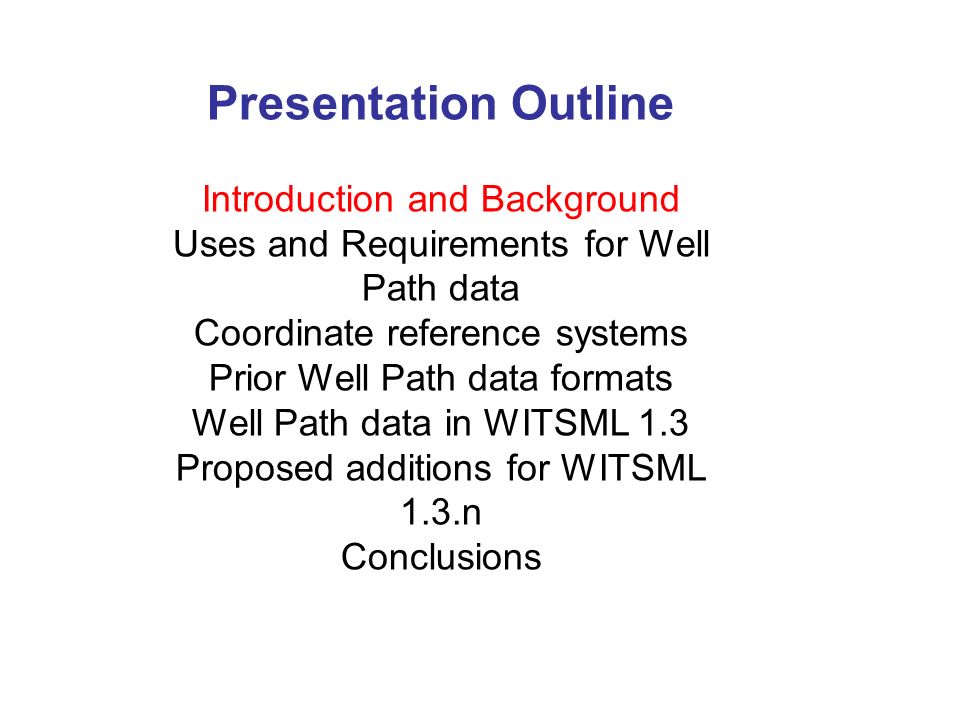 Presentation Outline

Introduction and Background
Uses and Requirements for Well Path data
Coordinate reference systems
Prior Well Path data formats
Well Path data in WITSML 1.3
Proposed additions for WITSML 1.3.n
Conclusions